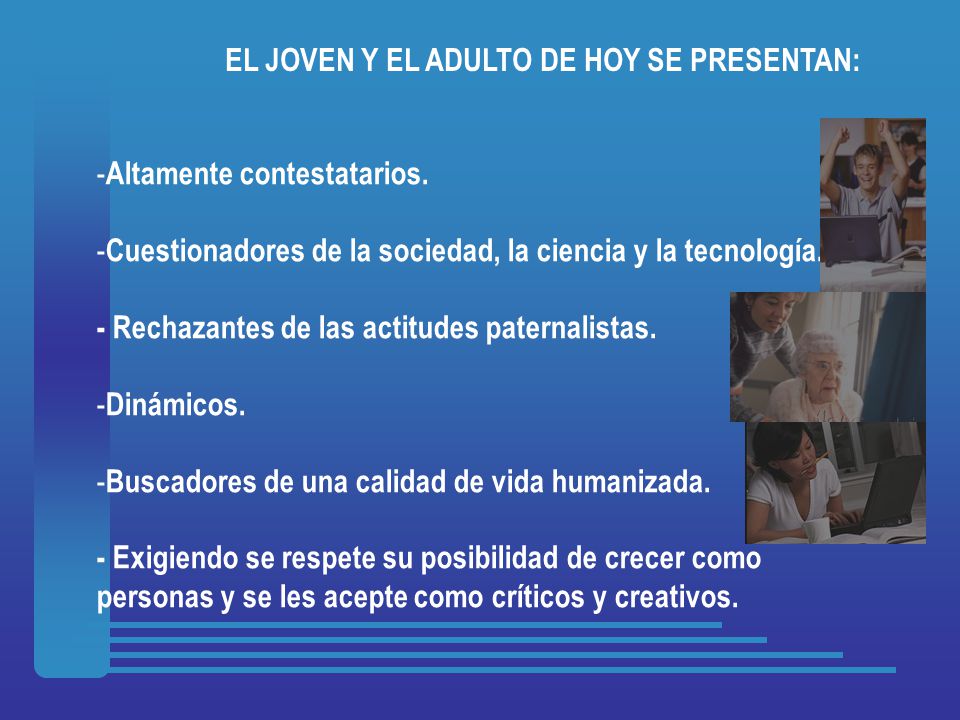 EL JOVEN Y EL ADULTO DE HOY SE PRESENTAN:

-Altamente contestatarios.

-Cuestionadores de la sociedad, la ciencia y la tecnología.

- Rechazantes de las actitudes paternalistas.

-Dinámicos.

-Buscadores de una calidad de vida humanizada.

- Exigiendo se respete su posibilidad de crecer como personas y se les acepte como críticos y creativos.